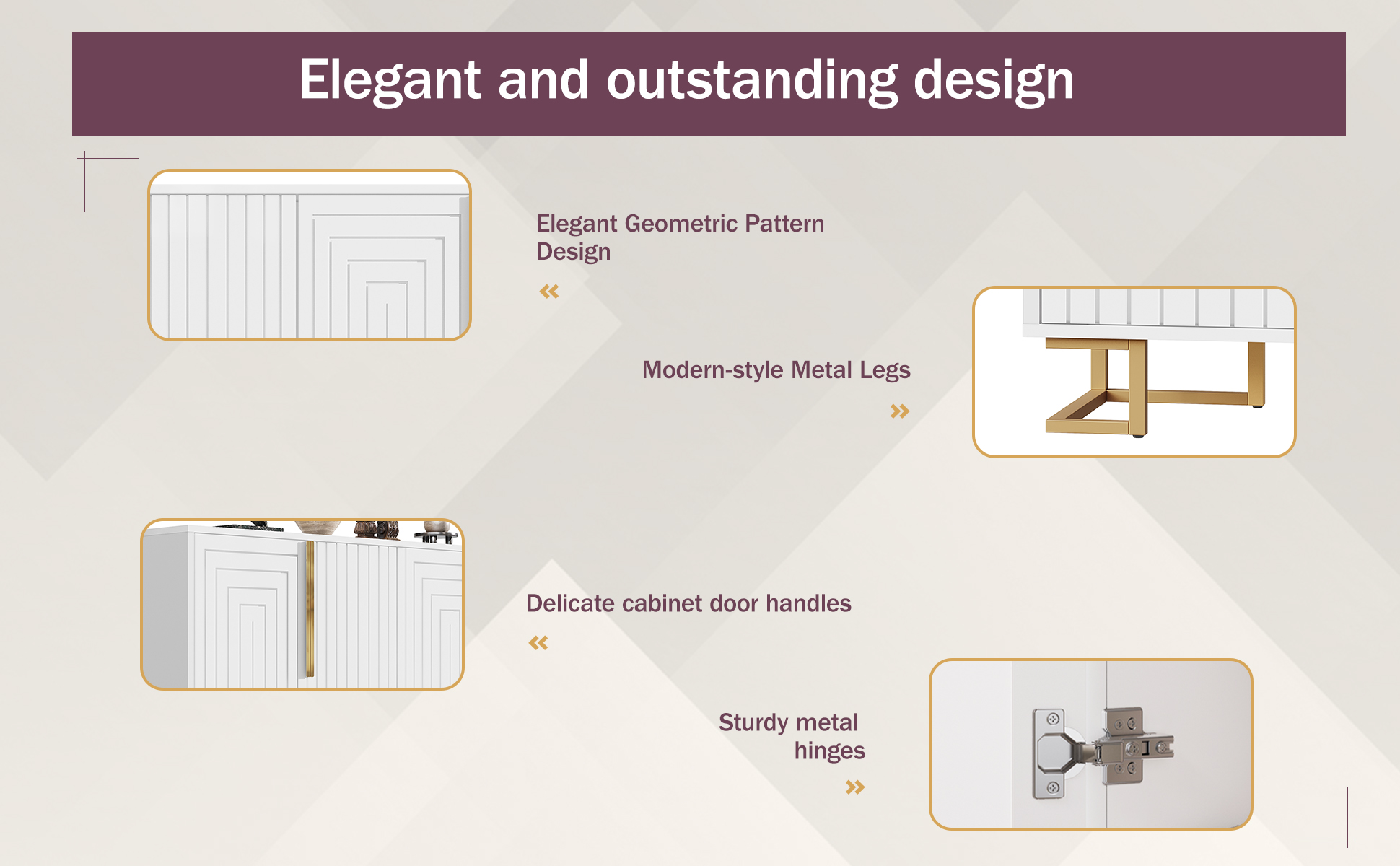 Elegant and outstanding design

Elegant Geometric Pattern Design

«

Modern-style Metal Legs

»

Delicate cabinet door handles

«

Sturdy metal hinges

»